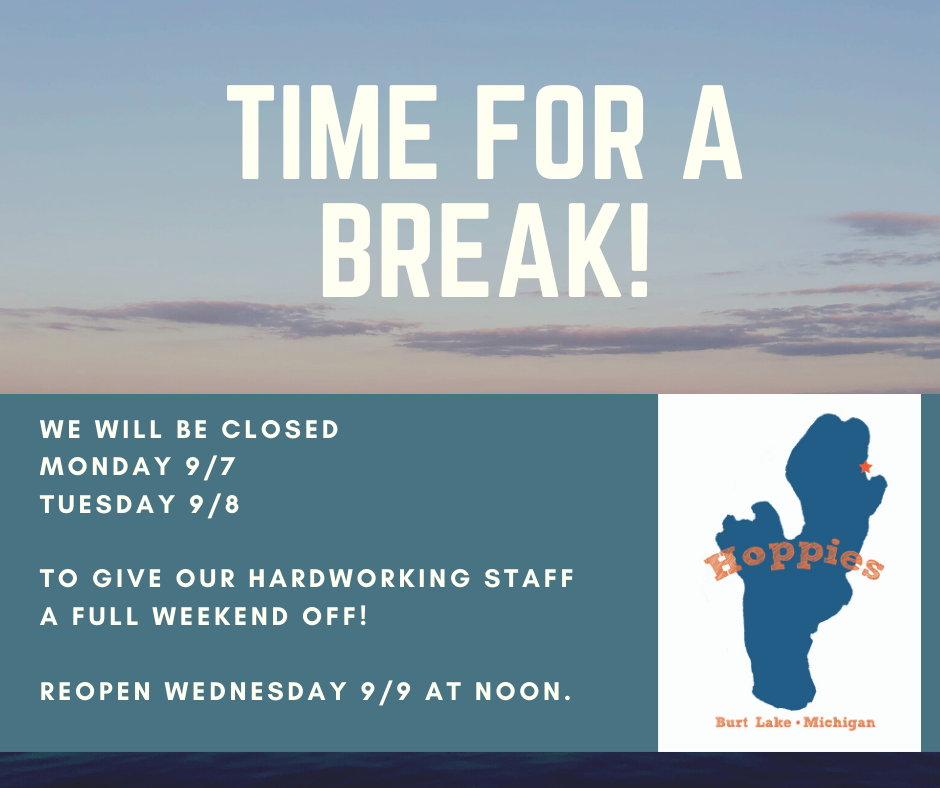 TIME FOR A BREAK!

WE WILL BE CLOSED
MONDAY 9/7
TUESDAY 9/8

TO GIVE OUR HARDWORKING STAFF A FULL WEEKEND OFF!

REOPEN WEDNESDAY 9/9 AT NOON.

Hoppies

Burt Lake • Michigan